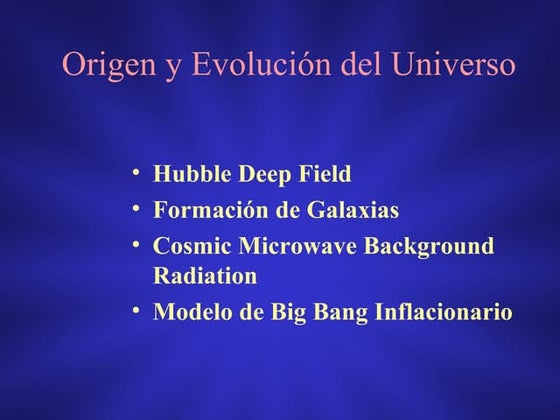 Origen y Evolución del Universo

• Hubble Deep Field
• Formación de Galaxias
• Cosmic Microwave Background Radiation
• Modelo de Big Bang Inflacionario